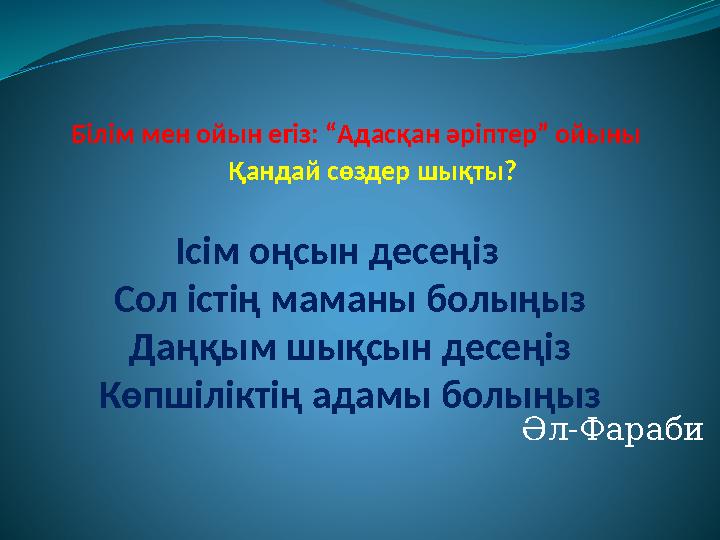 Білім мен ойын егіз: “Адасқан әріптер” ойыны
Қандай сөздер шықты?

Ісім оңсын десеңіз
Сол істің маманы болыңыз
Даңқым шықсын десеңіз
Көпшіліктің адамы болыңыз

Әл-Фараби